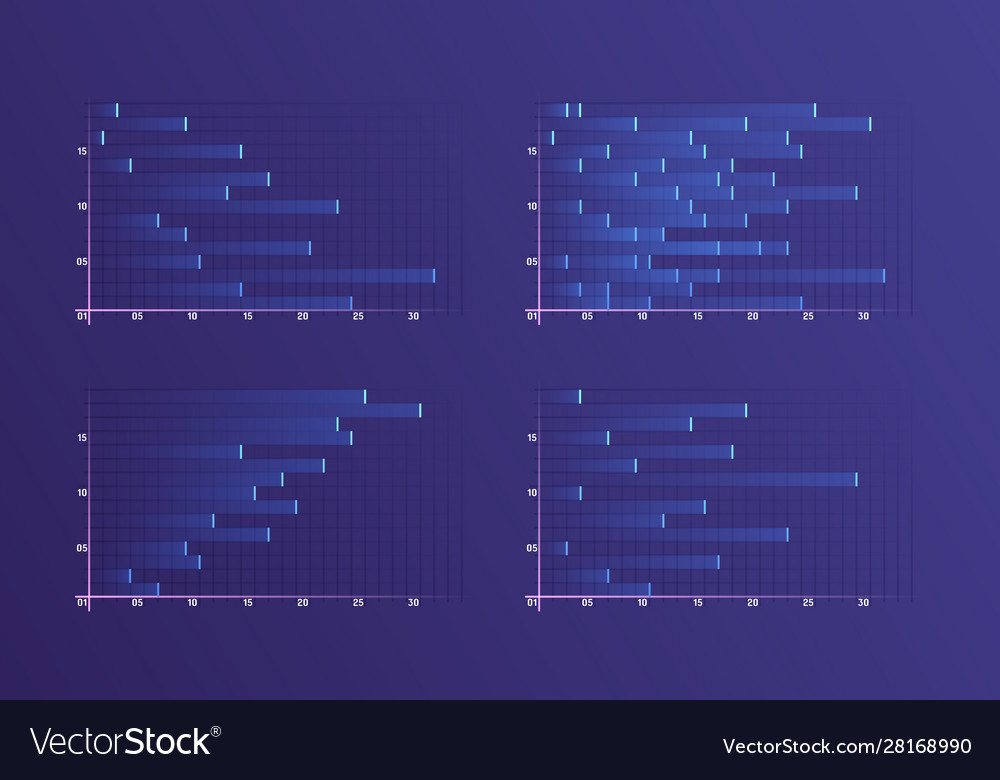 15
10
05
01 05 10 15 20 25 30

15
10
05
01 05 10 15 20 25 30

15
10
05
01 05 10 15 20 25 30

15
10
05
01 05 10 15 20 25 30

VectorStock®
VectorStock.com/28168990